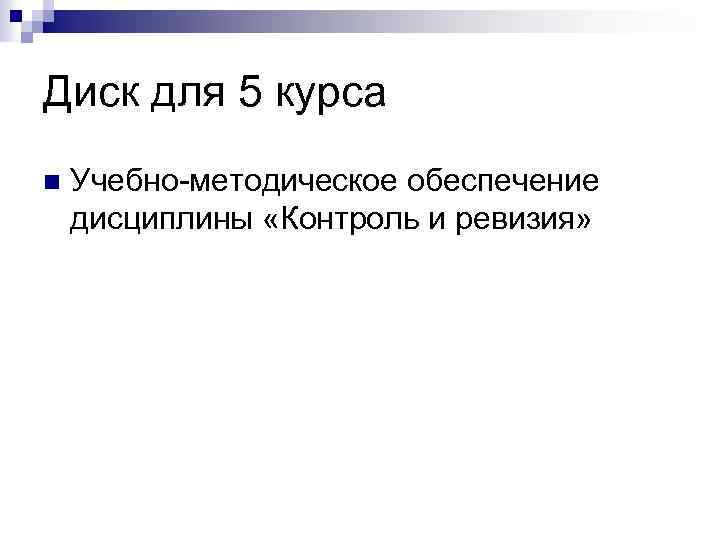 Диск для 5 курса

Учебно-методическое обеспечение дисциплины «Контроль и ревизия»